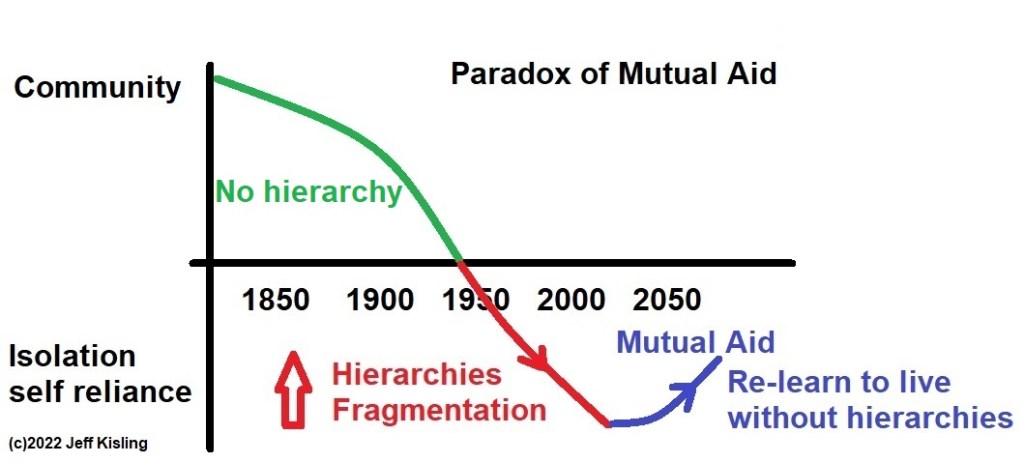 Community

Paradox of Mutual Aid

No hierarchy

1850
1900
1950
2000
2050

Isolation
self reliance

Hierarchies
Fragmentation

Mutual Aid

Re-learn to live
without hierarchies

(c)2022 Jeff Kisling